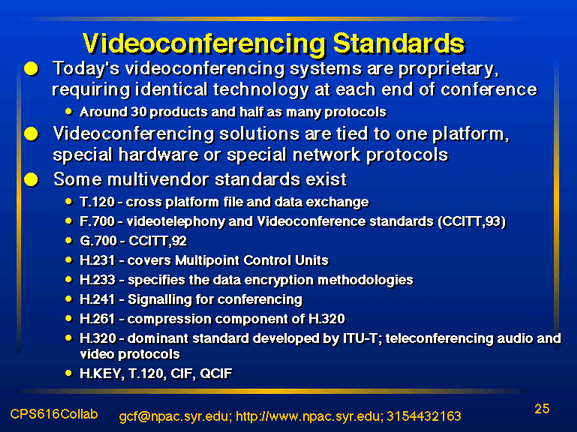 Videoconferencing Standards

- Today's videoconferencing systems are proprietary, requiring identical technology at each end of conference
  - Around 30 products and half as many protocols
- Videoconferencing solutions are tied to one platform, special hardware or special network protocols
- Some multivendor standards exist
  - T.120 - cross platform file and data exchange
  - F.700 - videotelephony and Videoconference standards (CCITT,93)
  - G.700 - CCITT,92
  - H.231 - covers Multipoint Control Units
  - H.233 - specifies the data encryption methodologies
  - H.241 - Signalling for conferencing
  - H.261 - compression component of H.320
  - H.320 - dominant standard developed by ITU-T; teleconferencing audio and video protocols
  - H.KEY, T.120, CIF, QCIF

CPS616Collab gcf@npac.syr.edu; http://www.npac.syr.edu; 3154432163 25